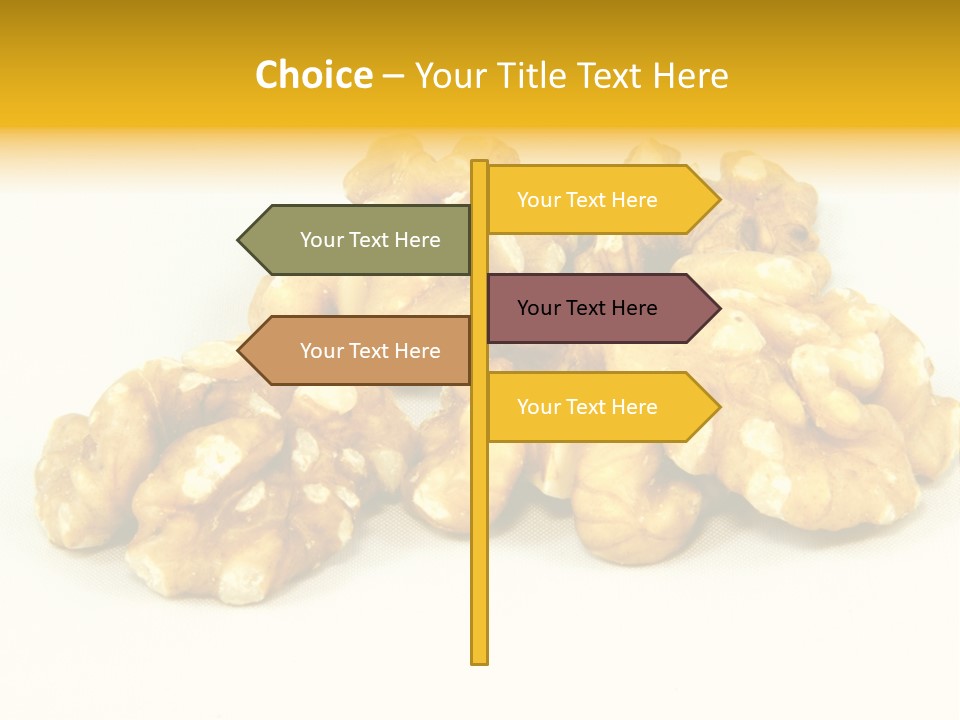 Choice – Your Title Text Here

Your Text Here

Your Text Here

Your Text Here

Your Text Here

Your Text Here